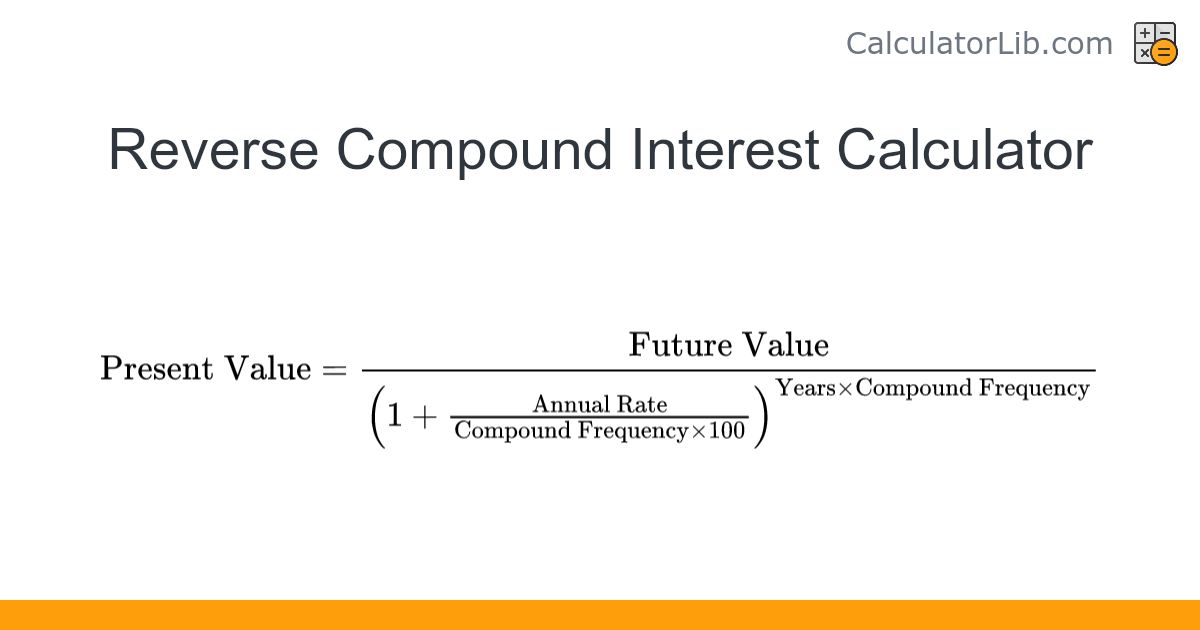 CalculatorLib.com

Reverse Compound Interest Calculator

$\text{Present Value} = \frac{\text{Future Value}}{\left(1 + \frac{\text{Annual Rate}}{\text{Compound Frequency} \times 100}\right)^{\text{Years} \times \text{Compound Frequency}}}$